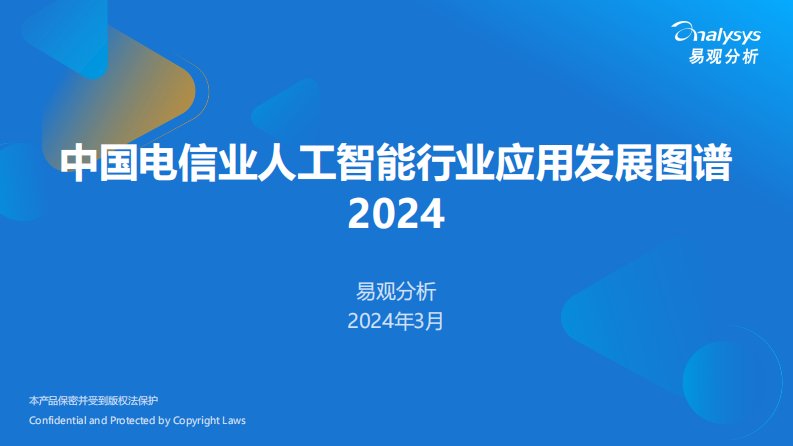 analysys
易观分析

中国电信业人工智能行业应用发展图谱
2024

易观分析
2024年3月

本产品保密并受到版权法保护
Confidential and Protected by Copyright Laws